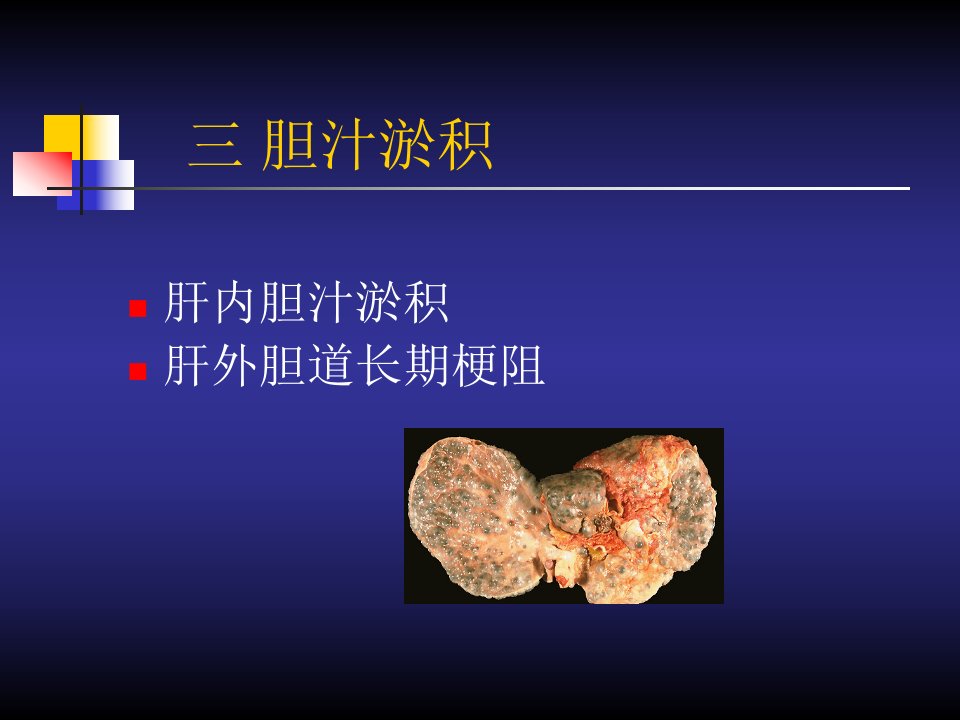 三 胆汁淤积

肝内胆汁淤积

肝外胆道长期梗阻